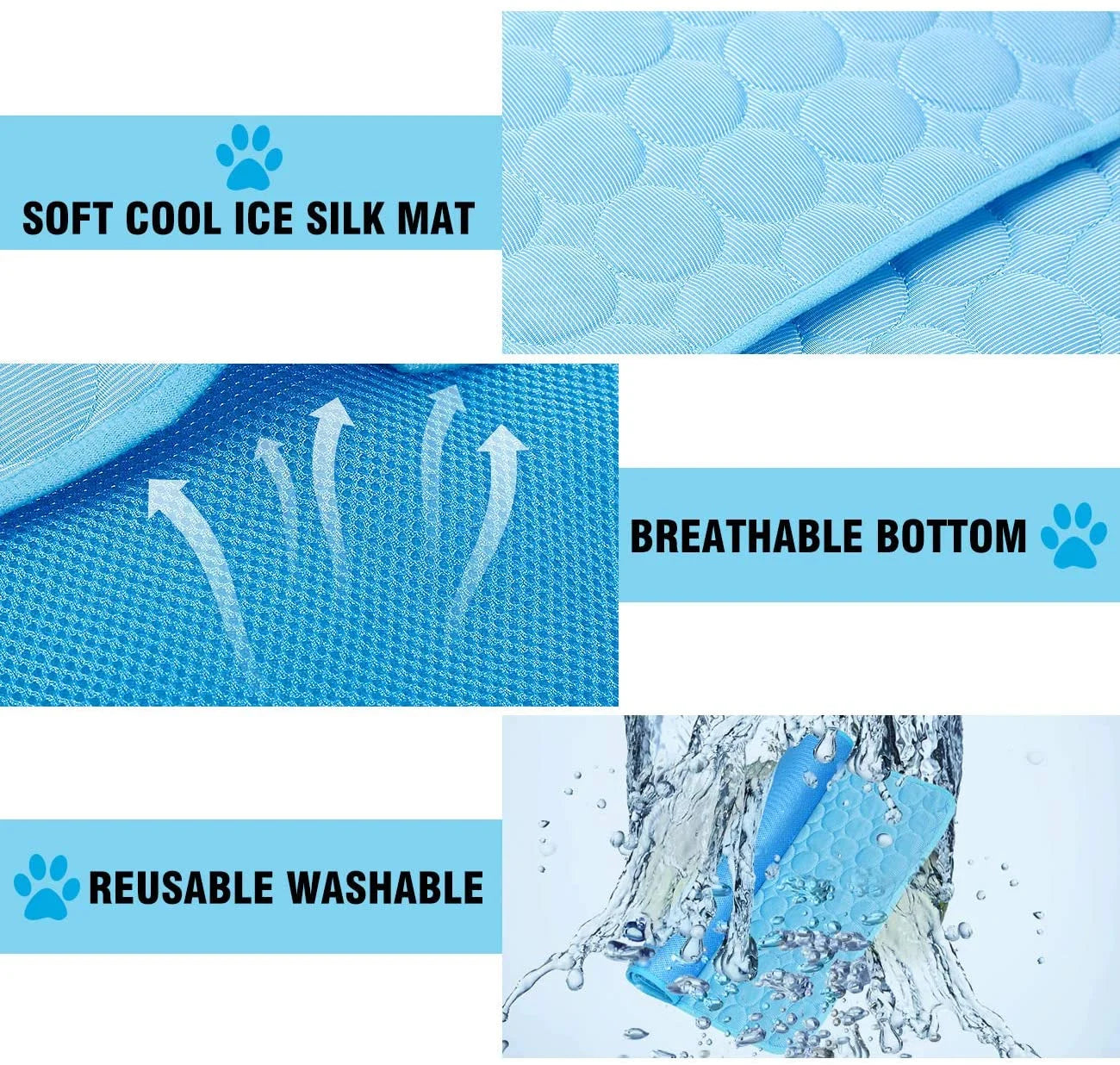 SOFT COOL ICE SILK MAT

BREATHABLE BOTTOM

REUSABLE WASHABLE